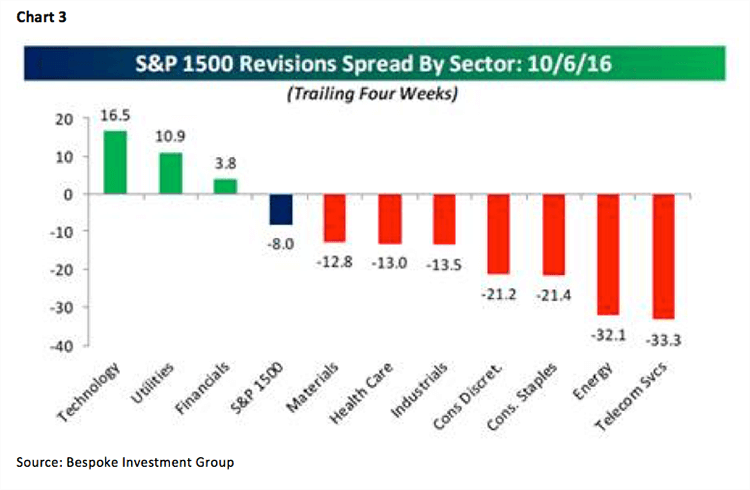 Chart 3

S&P 1500 Revisions Spread By Sector: 10/6/16

(Trailing Four Weeks)

20
10
0
-10
-20
-30
-40

16.5
10.9
3.8
-8.0
-12.8
-13.0
-13.5
-21.2
-21.4
-32.1
-33.3

Technology
Utilities
Financials
S&P 1500
Materials
Health Care
Industrials
Cons Discret.
Cons. Staples
Energy
Telecom Svcs

Source: Bespoke Investment Group